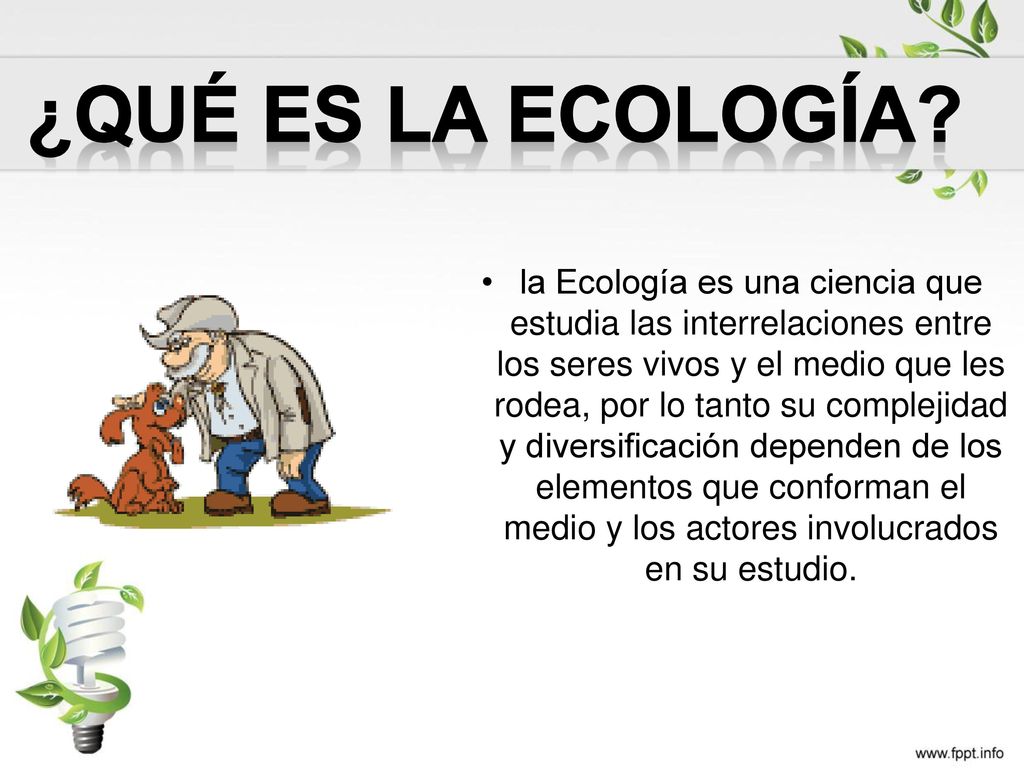 ¿QUÉ ES LA ECOLOGÍA?

• la Ecología es una ciencia que estudia las interrelaciones entre los seres vivos y el medio que les rodea, por lo tanto su complejidad y diversificación dependen de los elementos que conforman el medio y los actores involucrados en su estudio.

www.fppt.info